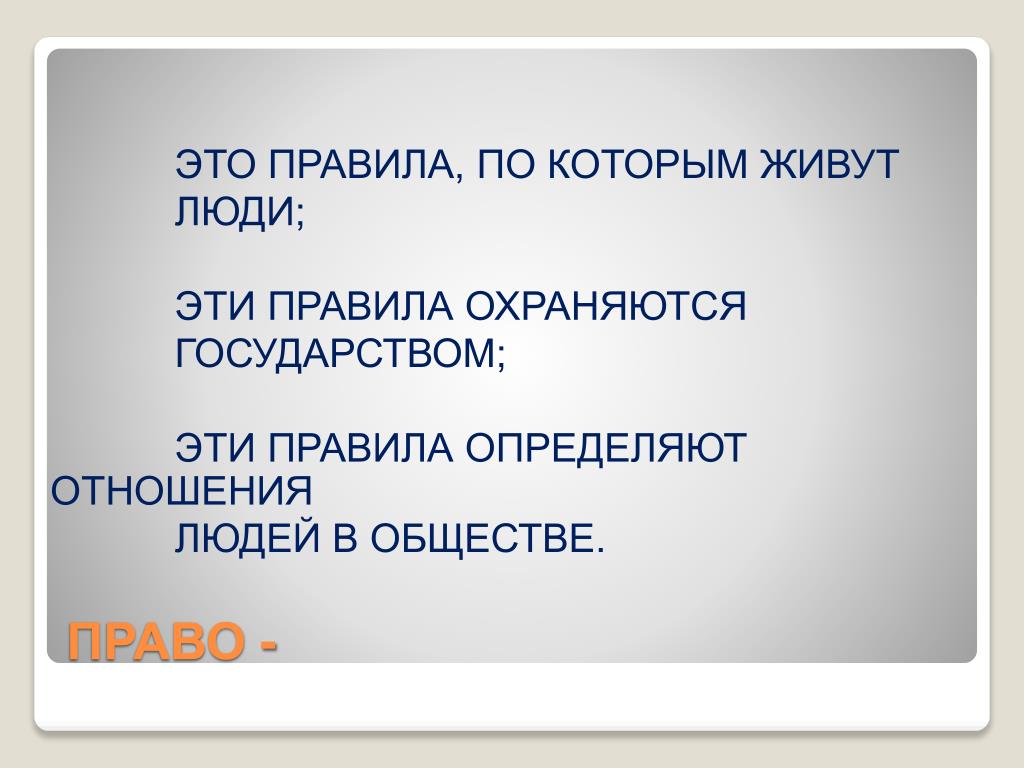 ЭТО ПРАВИЛА, ПО КОТОРЫМ ЖИВУТ ЛЮДИ;

ЭТИ ПРАВИЛА ОХРАНЯЮТСЯ ГОСУДАРСТВОМ;

ЭТИ ПРАВИЛА ОПРЕДЕЛЯЮТ ОТНОШЕНИЯ
ЛЮДЕЙ В ОБЩЕСТВЕ.

ПРАВО -